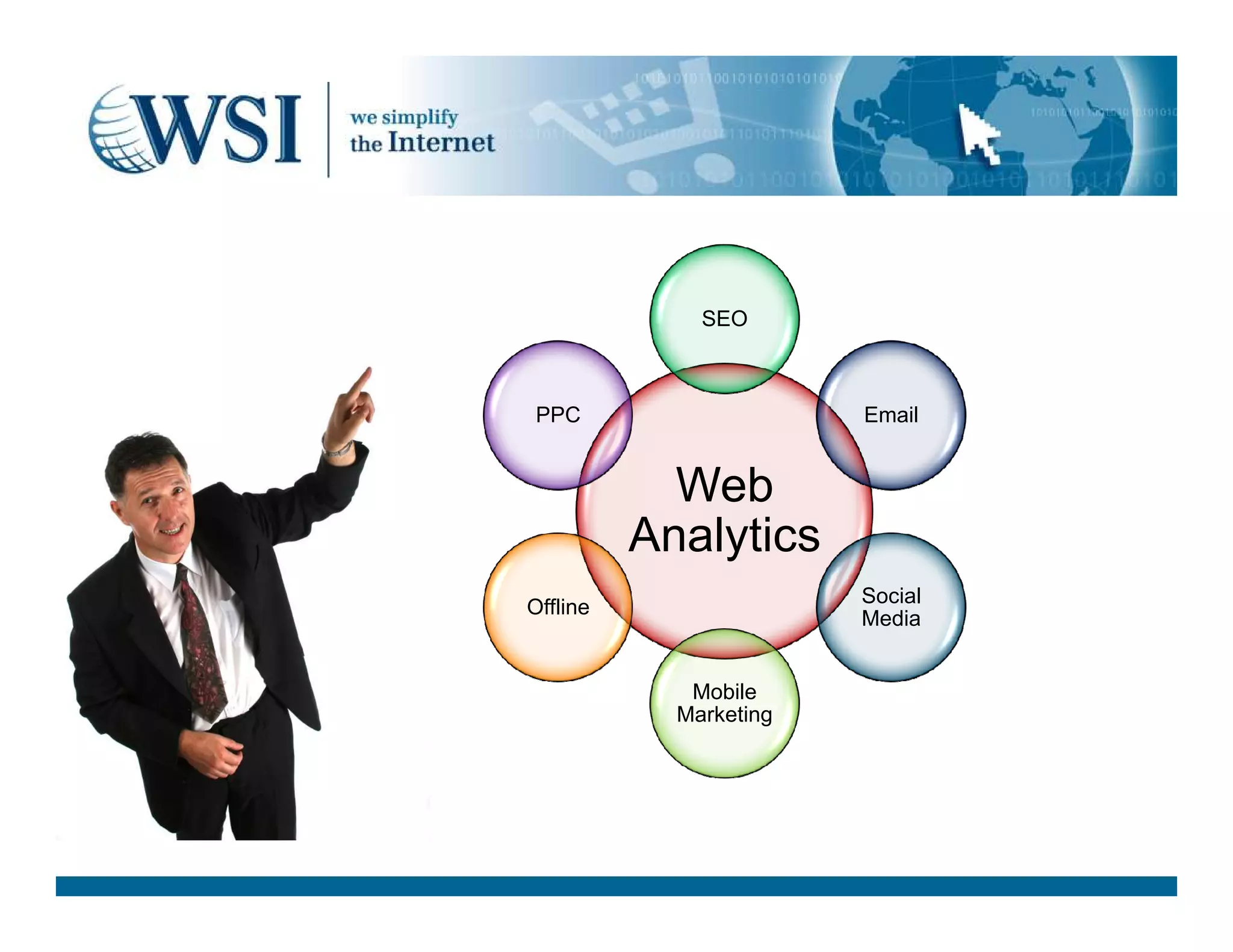 WSI we simplify the Internet

SEO

PPC

Email

Web Analytics

Offline

Social Media

Mobile Marketing